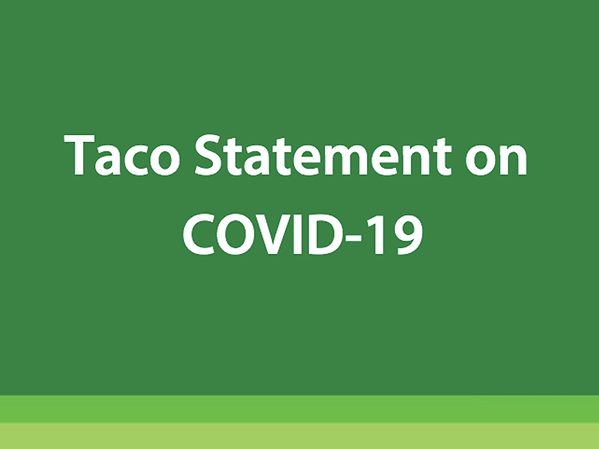 Taco Statement on COVID-19